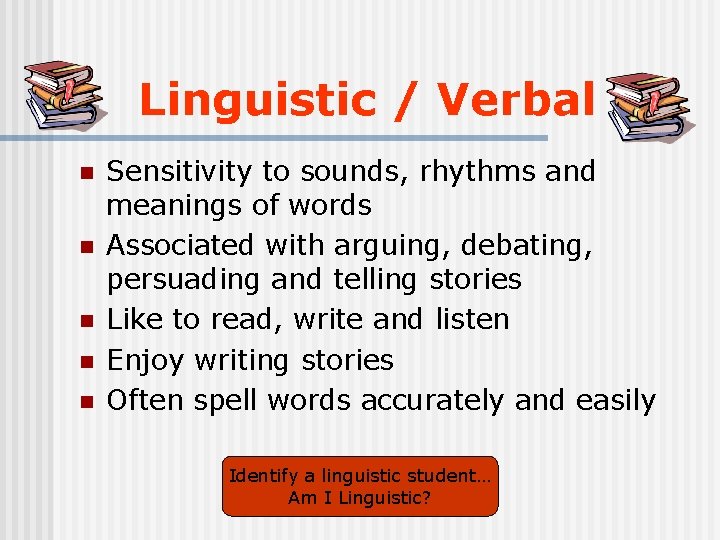 Linguistic / Verbal

- Sensitivity to sounds, rhythms and meanings of words
- Associated with arguing, debating, persuading and telling stories
- Like to read, write and listen
- Enjoy writing stories
- Often spell words accurately and easily

Identify a linguistic student…
Am I Linguistic?